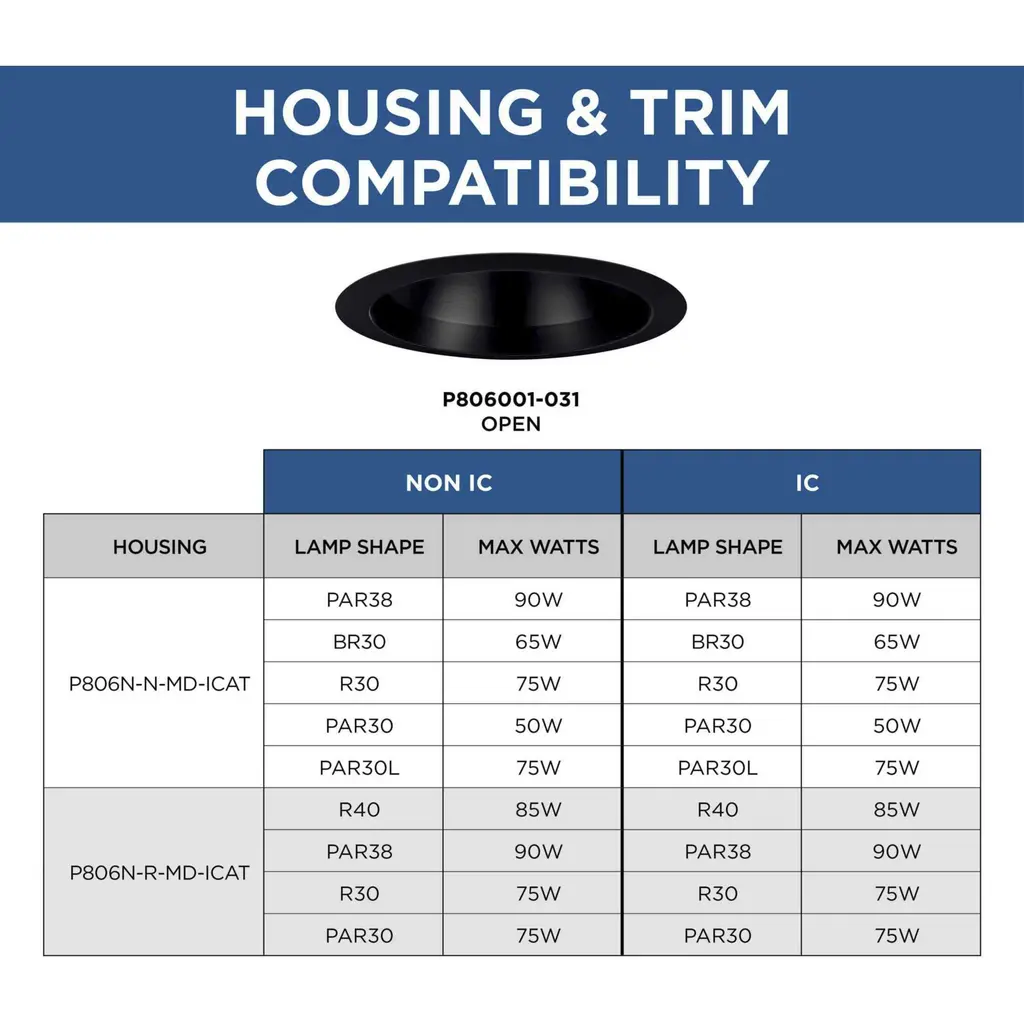 HOUSING & TRIM COMPATIBILITY

P806001-031
OPEN

| | NON IC | | IC | |
|---|---|---|---|---|
| HOUSING | LAMP SHAPE | MAX WATTS | LAMP SHAPE | MAX WATTS |
| P806N-N-MD-ICAT | PAR38 | 90W | PAR38 | 90W |
| | BR30 | 65W | BR30 | 65W |
| | R30 | 75W | R30 | 75W |
| | PAR30 | 50W | PAR30 | 50W |
| | PAR30L | 75W | PAR30L | 75W |
| P806N-R-MD-ICAT | R40 | 85W | R40 | 85W |
| | PAR38 | 90W | PAR38 | 90W |
| | R30 | 75W | R30 | 75W |
| | PAR30 | 75W | PAR30 | 75W |